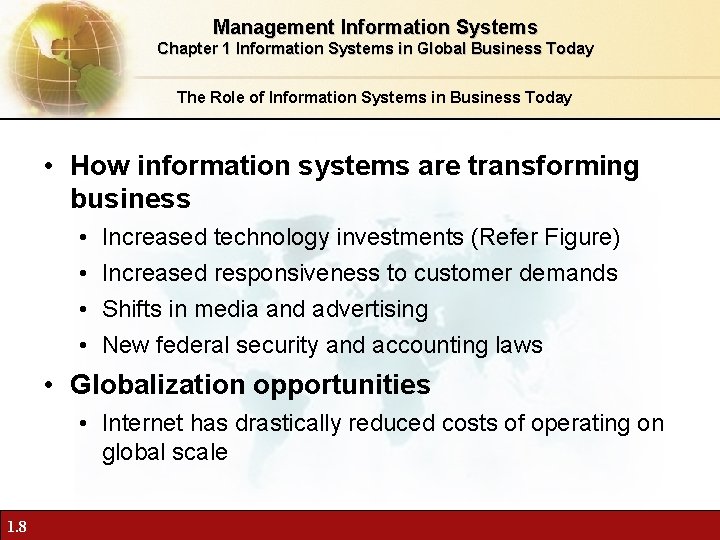 Management Information Systems
Chapter 1 Information Systems in Global Business Today

The Role of Information Systems in Business Today

• How information systems are transforming business
  • Increased technology investments (Refer Figure)
  • Increased responsiveness to customer demands
  • Shifts in media and advertising
  • New federal security and accounting laws
• Globalization opportunities
  • Internet has drastically reduced costs of operating on global scale

1.8